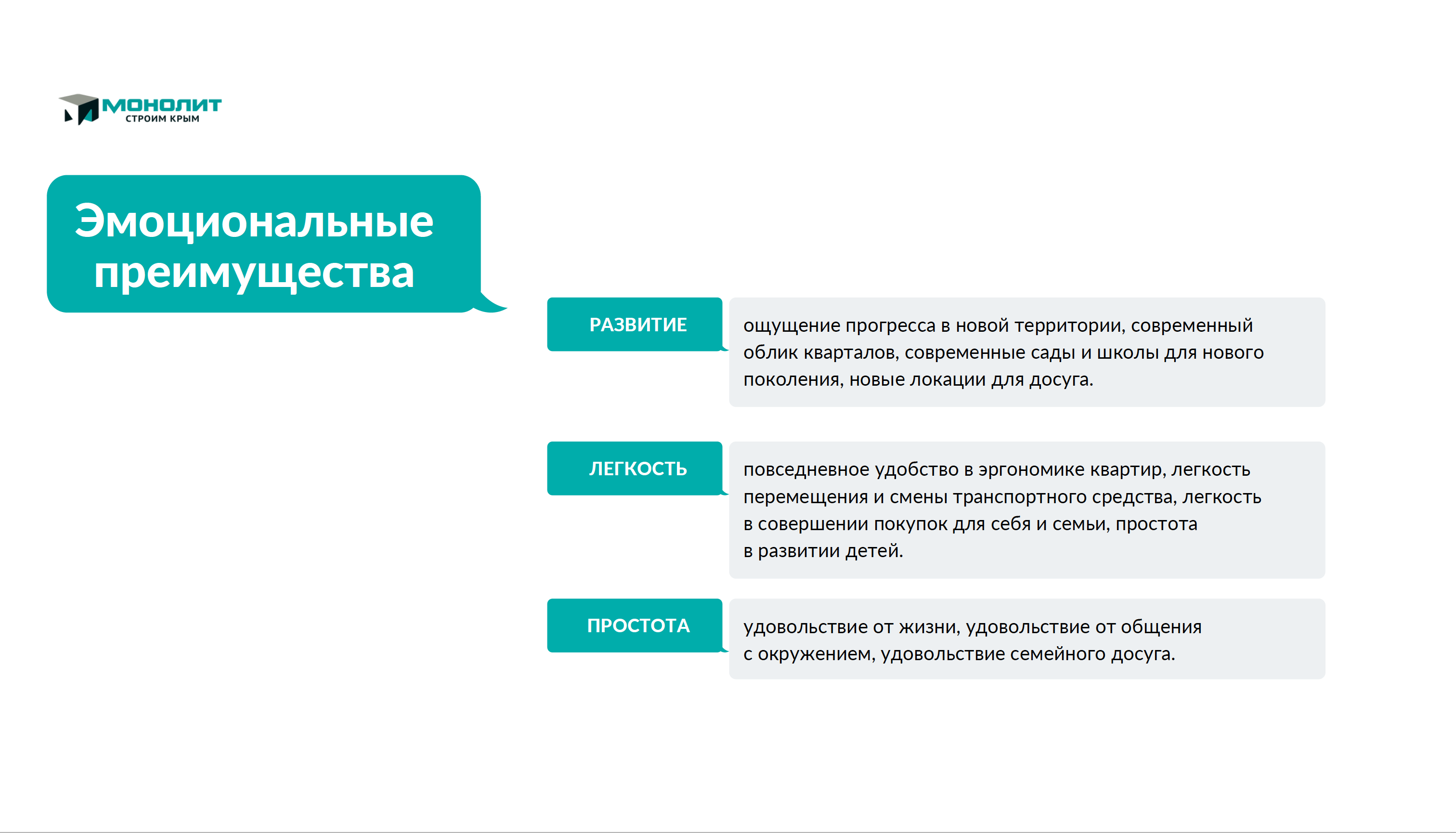 МОНОЛИТ
СТРОИМ КРЫМ

Эмоциональные преимущества

РАЗВИТИЕ

ощущение прогресса в новой территории, современный облик кварталов, современные сады и школы для нового поколения, новые локации для досуга.

ЛЕГКОСТЬ

повседневное удобство в эргономике квартир, легкость перемещения и смены транспортного средства, легкость в совершении покупок для себя и семьи, простота в развитии детей.

ПРОСТОТА

удовольствие от жизни, удовольствие от общения с окружением, удовольствие семейного досуга.